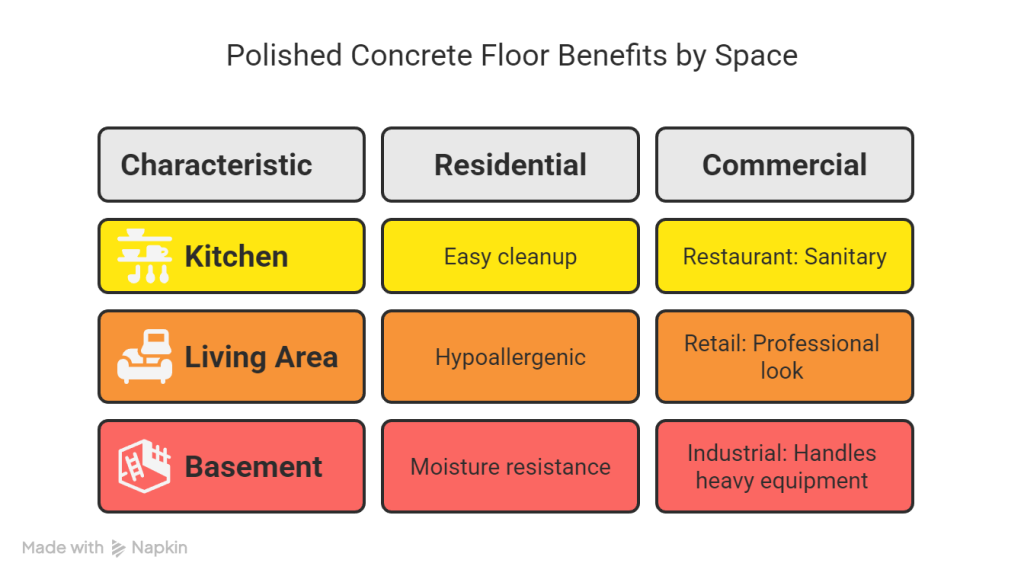 Polished Concrete Floor Benefits by Space

| Characteristic | Residential | Commercial |
|---|---|---|
| Kitchen | Easy cleanup | Restaurant: Sanitary |
| Living Area | Hypoallergenic | Retail: Professional look |
| Basement | Moisture resistance | Industrial: Handles heavy equipment |

Made with Napkin